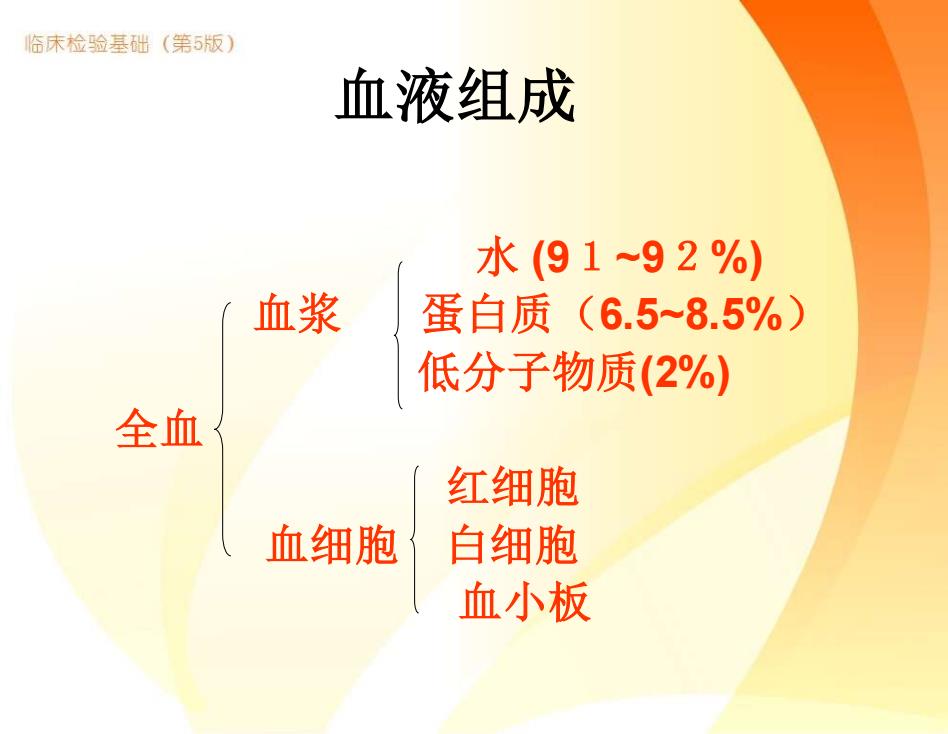 临床检验基础（第5版）

血液组成

全血

血浆

水 (9１~9２%)

蛋白质（6.5~8.5%）

低分子物质(2%)

血细胞

红细胞

白细胞

血小板